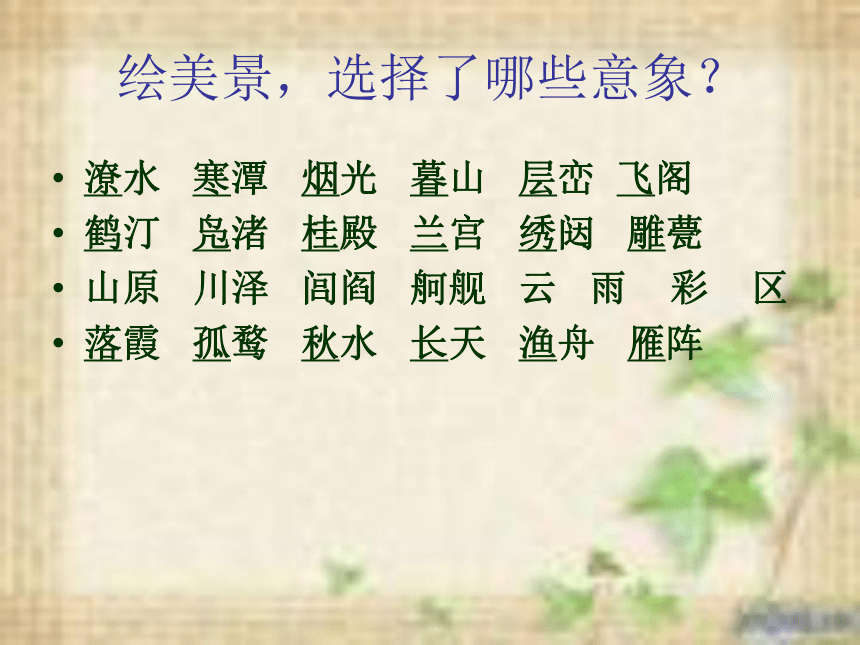 绘美景，选择了哪些意象？

• 潦水　寒潭　烟光　暮山　层峦　飞阁
• 鹤汀　凫渚　桂殿　兰宫　绣闼　雕甍
• 山原　川泽　闾阎　舸舰　云　雨　彩　区
• 落霞　孤鹜　秋水　长天　渔舟　雁阵